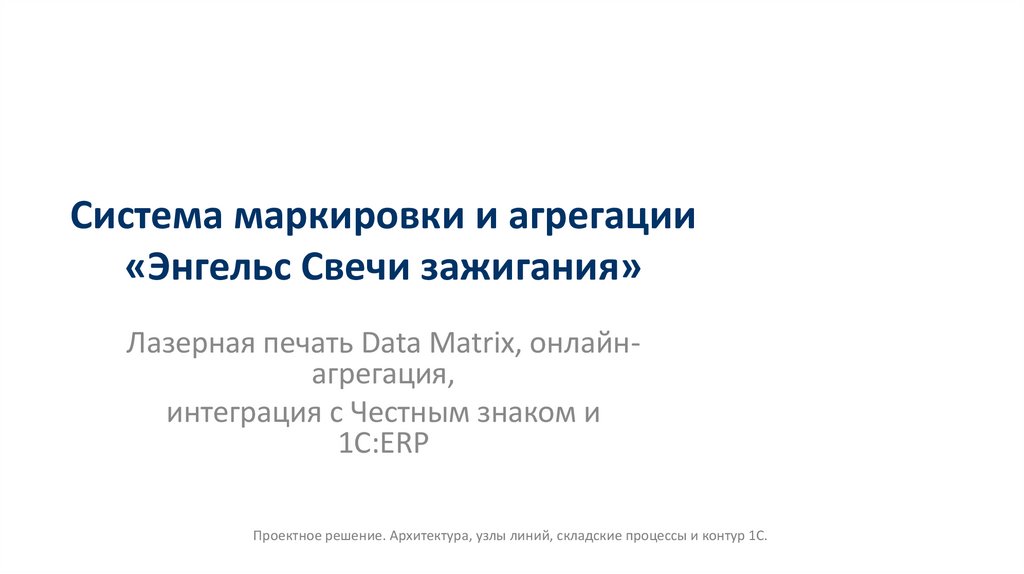 Система маркировки и агрегации «Энгельс Свечи зажигания»

Лазерная печать Data Matrix, онлайн-агрегация,
интеграция с Честным знаком и 1С:ERP

Проектное решение. Архитектура, узлы линий, складские процессы и контур 1С.